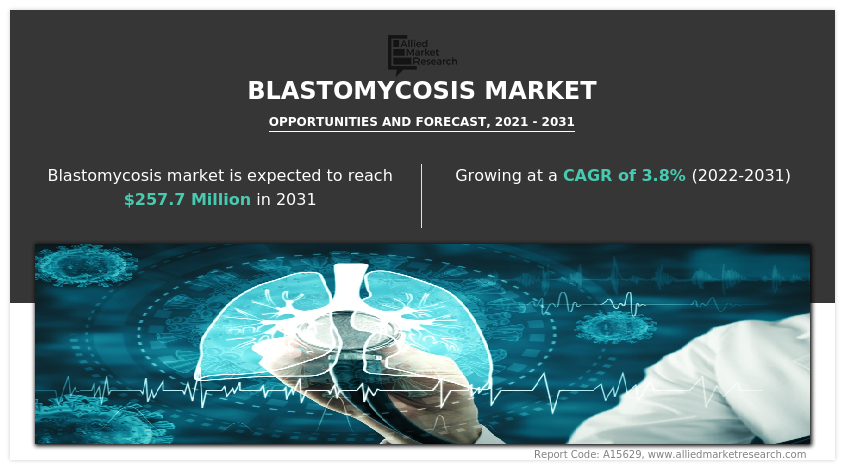 Allied Market Research

BLASTOMYCOSIS MARKET

OPPORTUNITIES AND FORECAST, 2021 - 2031

Blastomycosis market is expected to reach $257.7 Million in 2031

Growing at a CAGR of 3.8% (2022-2031)

Report Code: A15629, www.alliedmarketresearch.com